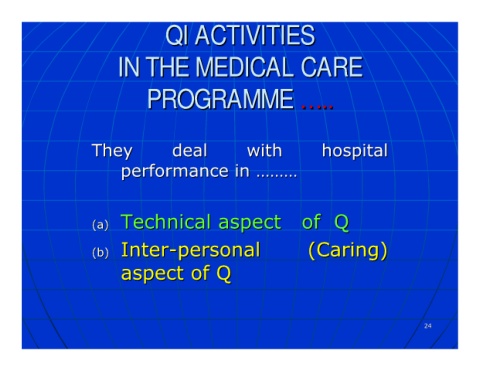 QI ACTIVITIES
IN THE MEDICAL CARE PROGRAMME …..

They deal with hospital performance in ………

(a) Technical aspect of Q
(b) Inter-personal (Caring) aspect of Q

24